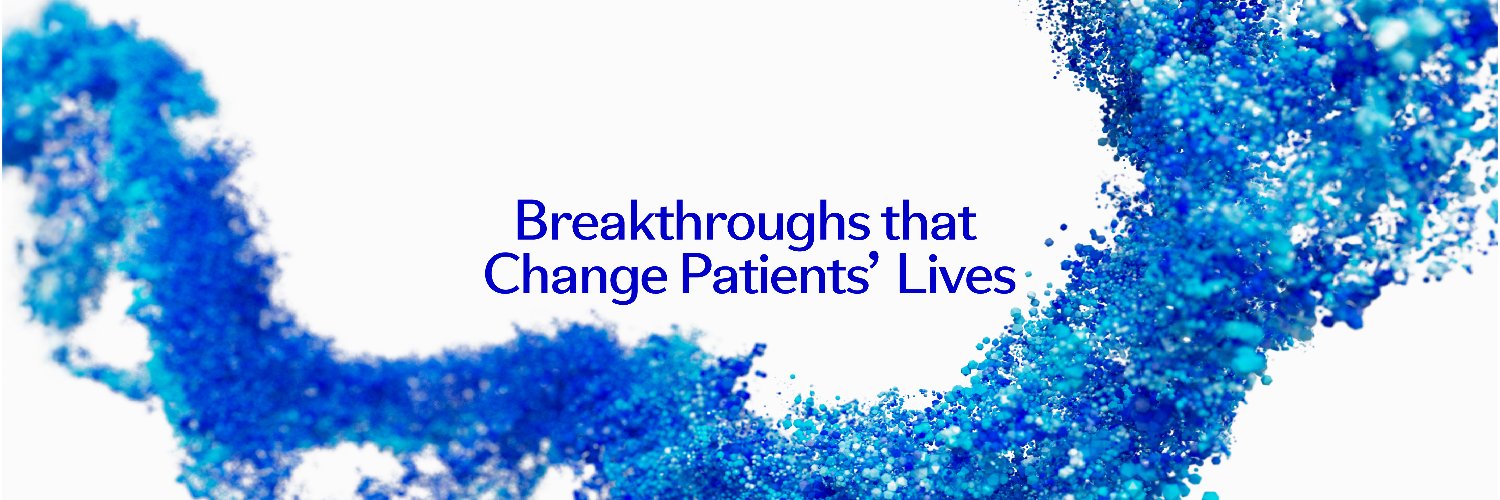 Breakthroughs that
Change Patients' Lives